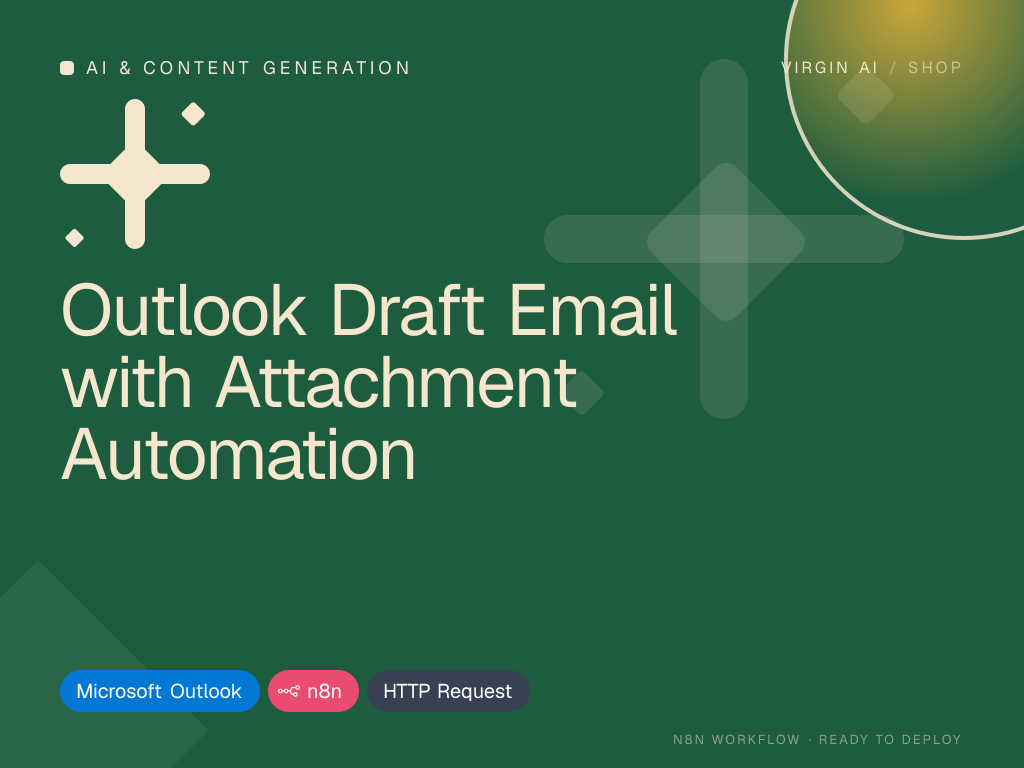 AI & CONTENT GENERATION

VIRGIN AI / SHOP

Outlook Draft Email with Attachment Automation

Microsoft Outlook

n8n

HTTP Request

N8N WORKFLOW · READY TO DEPLOY